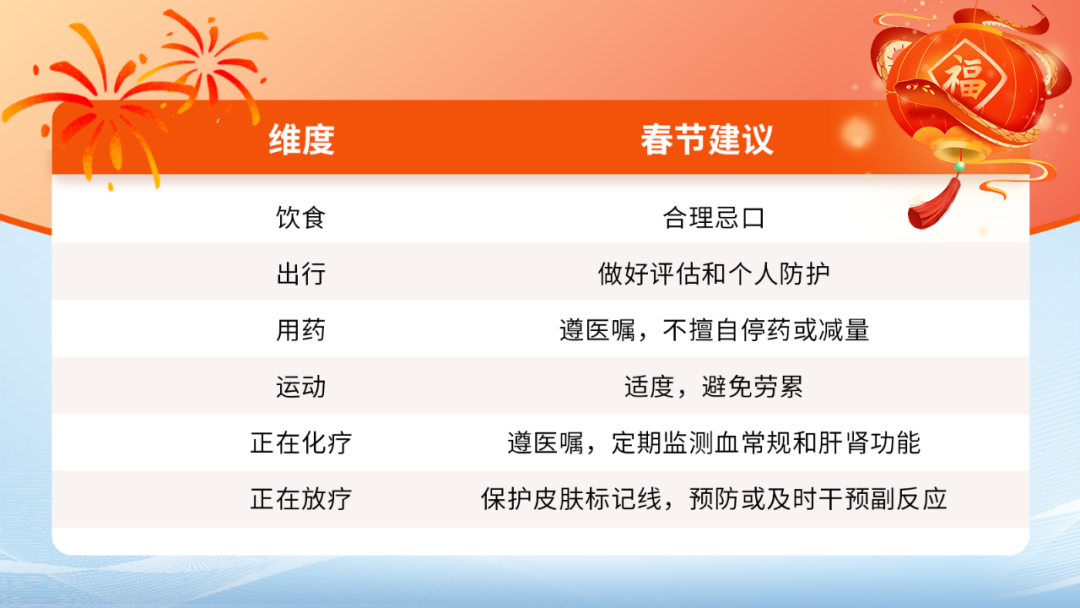 福

| 维度 | 春节建议 |
|---|---|
| 饮食 | 合理忌口 |
| 出行 | 做好评估和个人防护 |
| 用药 | 遵医嘱，不擅自停药或减量 |
| 运动 | 适度，避免劳累 |
| 正在化疗 | 遵医嘱，定期监测血常规和肝肾功能 |
| 正在放疗 | 保护皮肤标记线，预防或及时干预副反应 |